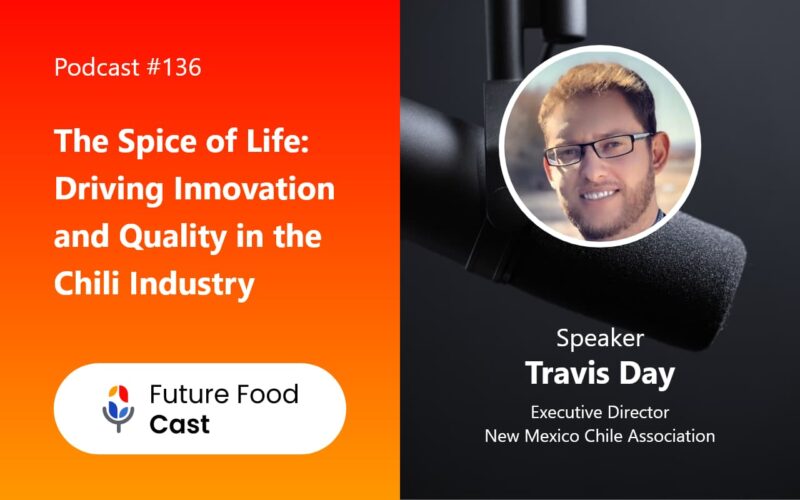 Podcast #136

The Spice of Life: Driving Innovation and Quality in the Chili Industry

Future Food Cast

Speaker
Travis Day
Executive Director
New Mexico Chile Association